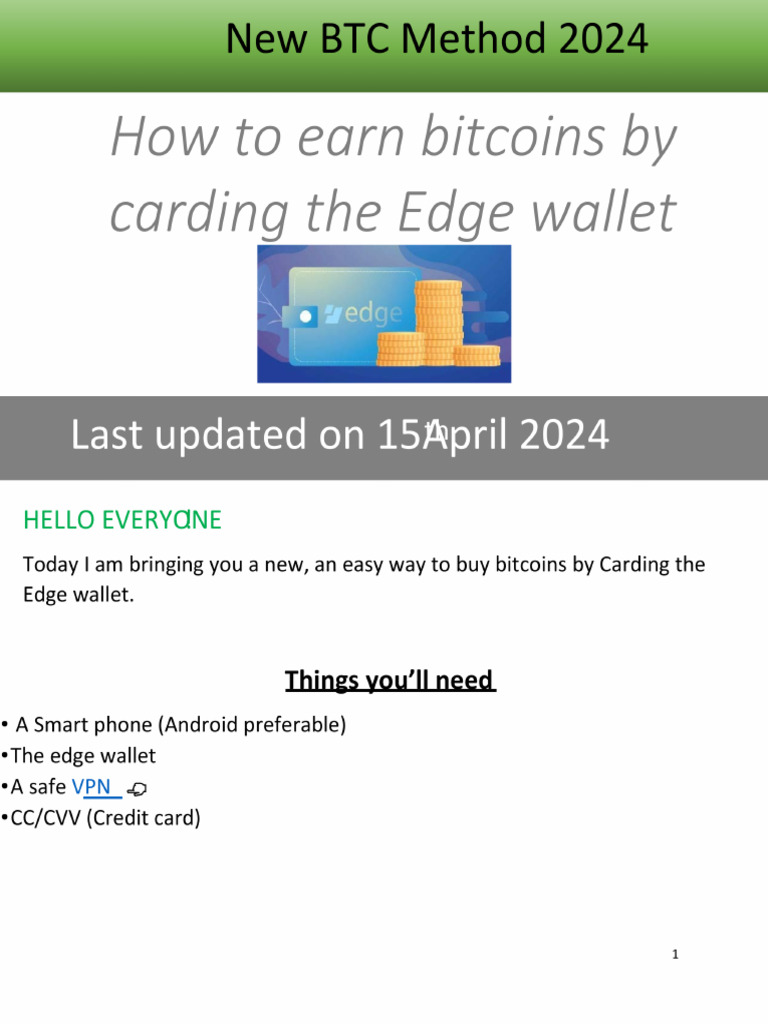 New BTC Method 2024

How to earn bitcoins by carding the Edge wallet

edge

Last updated on 15th April 2024

HELLO EVERYONE

Today I am bringing you a new, an easy way to buy bitcoins by Carding the Edge wallet.

Things you'll need

• A Smart phone (Android preferable)
•The edge wallet
•A safe VPN
•CC/CVV (Credit card)

1